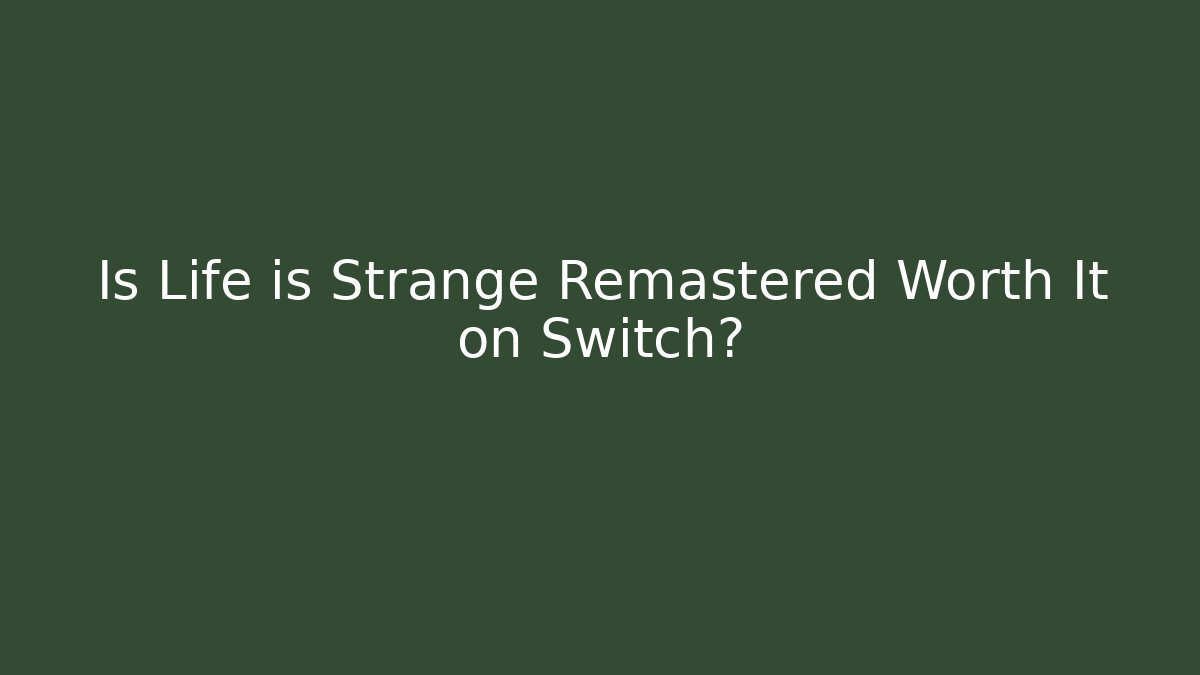 Is Life is Strange Remastered Worth It on Switch?